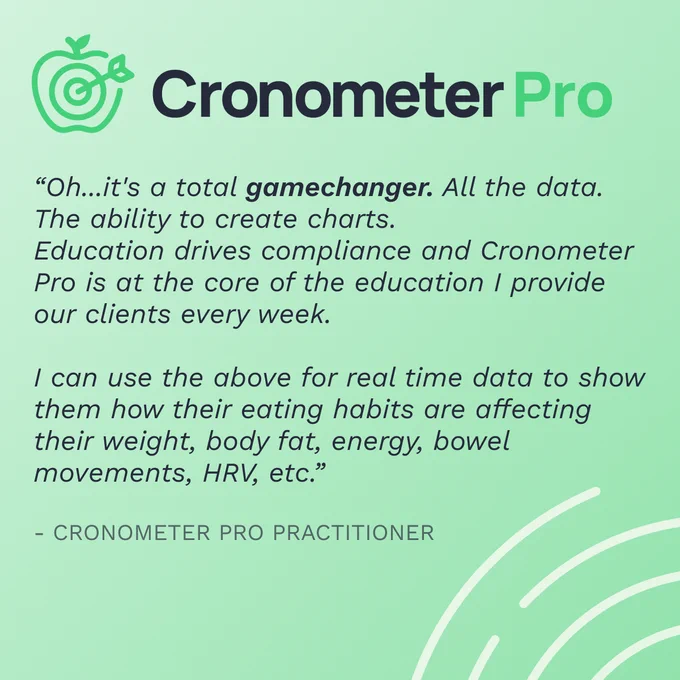 Cronometer Pro

“Oh...it's a total gamechanger. All the data. The ability to create charts. Education drives compliance and Cronometer Pro is at the core of the education I provide our clients every week.

I can use the above for real time data to show them how their eating habits are affecting their weight, body fat, energy, bowel movements, HRV, etc.”

- CRONOMETER PRO PRACTITIONER